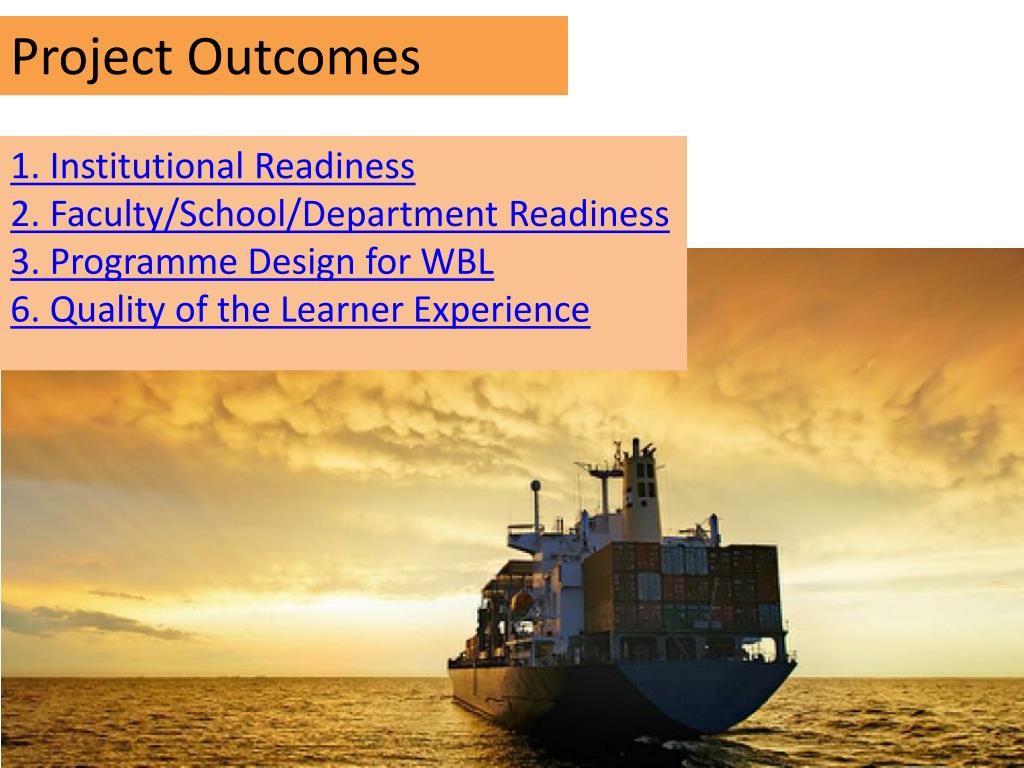 Project Outcomes

1. Institutional Readiness
2. Faculty/School/Department Readiness
3. Programme Design for WBL
6. Quality of the Learner Experience